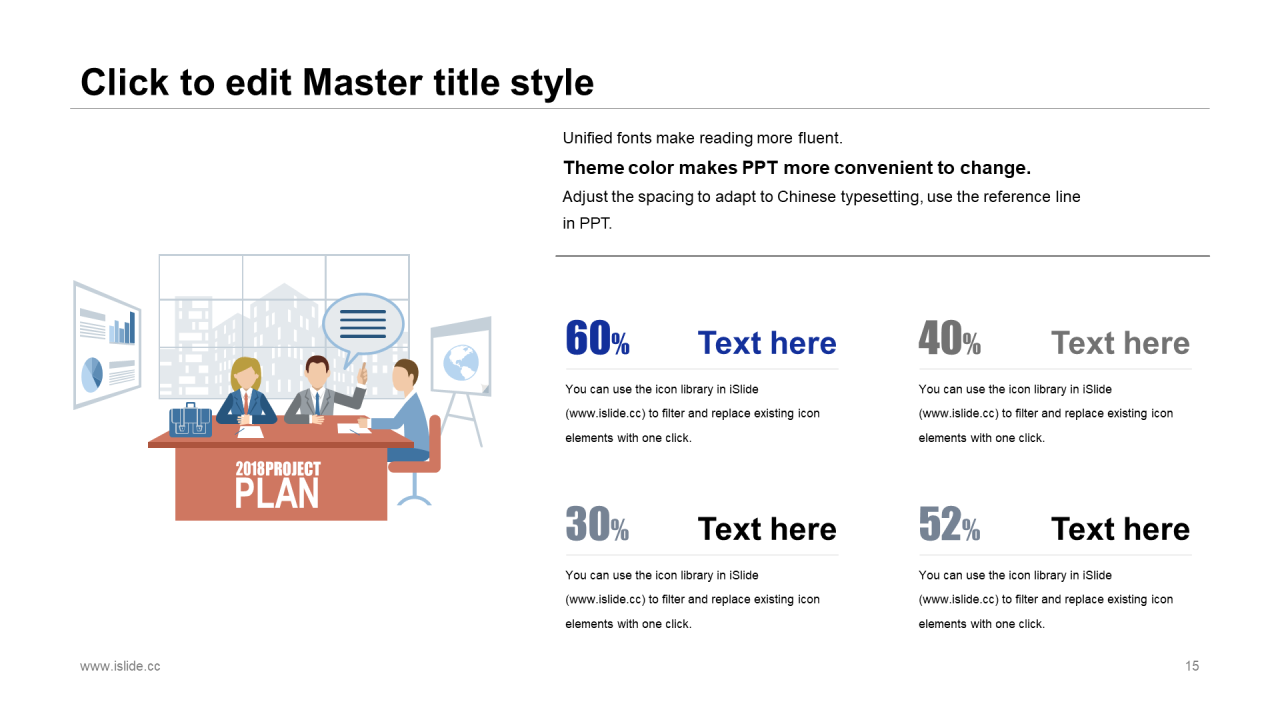 Click to edit Master title style

Unified fonts make reading more fluent.

Theme color makes PPT more convenient to change.

Adjust the spacing to adapt to Chinese typesetting, use the reference line in PPT.

2018PROJECT
PLAN

60%

Text here

You can use the icon library in iSlide (www.islide.cc) to filter and replace existing icon elements with one click.

40%

Text here

You can use the icon library in iSlide (www.islide.cc) to filter and replace existing icon elements with one click.

30%

Text here

You can use the icon library in iSlide (www.islide.cc) to filter and replace existing icon elements with one click.

52%

Text here

You can use the icon library in iSlide (www.islide.cc) to filter and replace existing icon elements with one click.

www.islide.cc

15